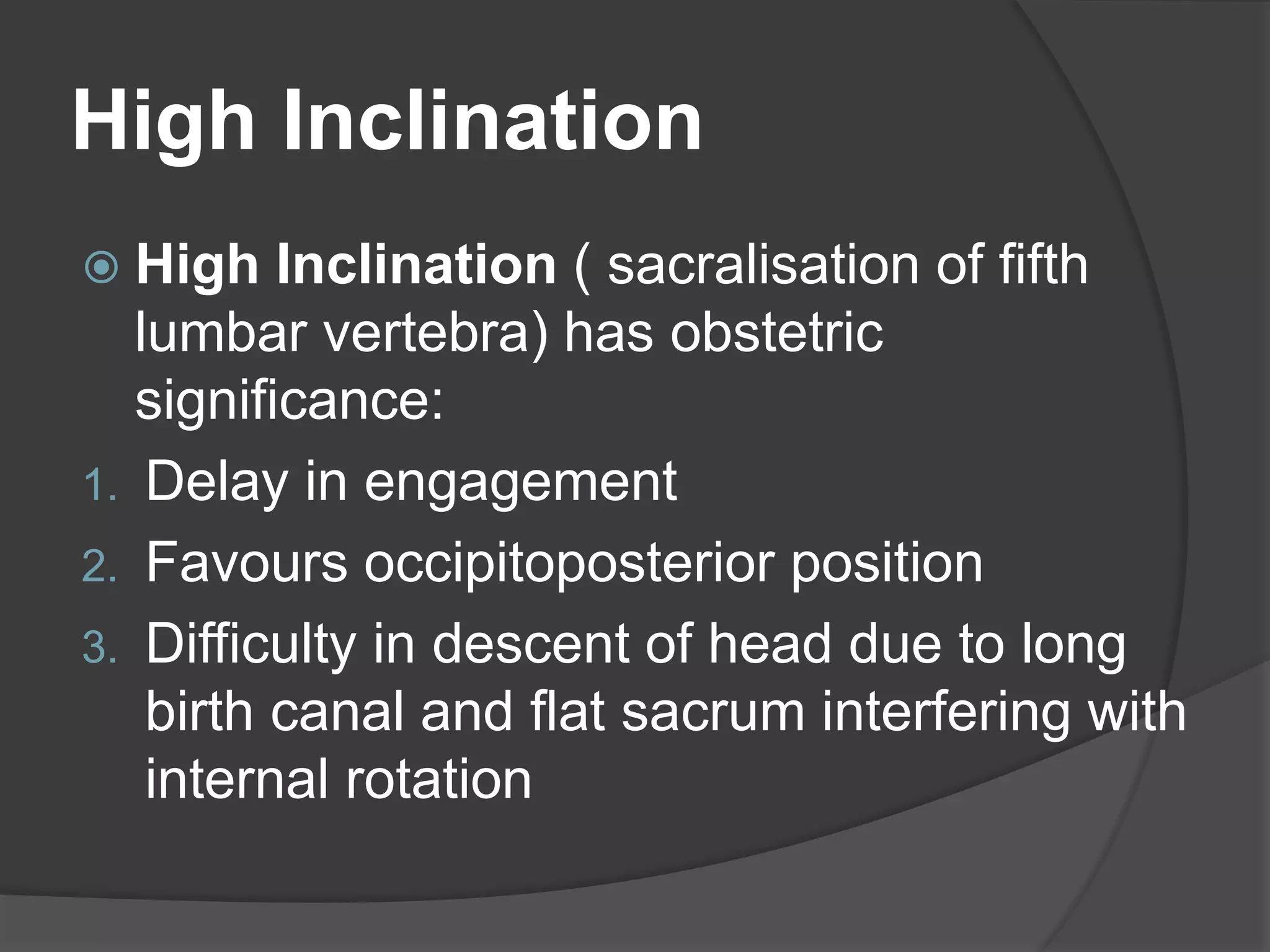 High Inclination

High Inclination ( sacralisation of fifth lumbar vertebra) has obstetric significance:

1. Delay in engagement
2. Favours occipitoposterior position
3. Difficulty in descent of head due to long birth canal and flat sacrum interfering with internal rotation